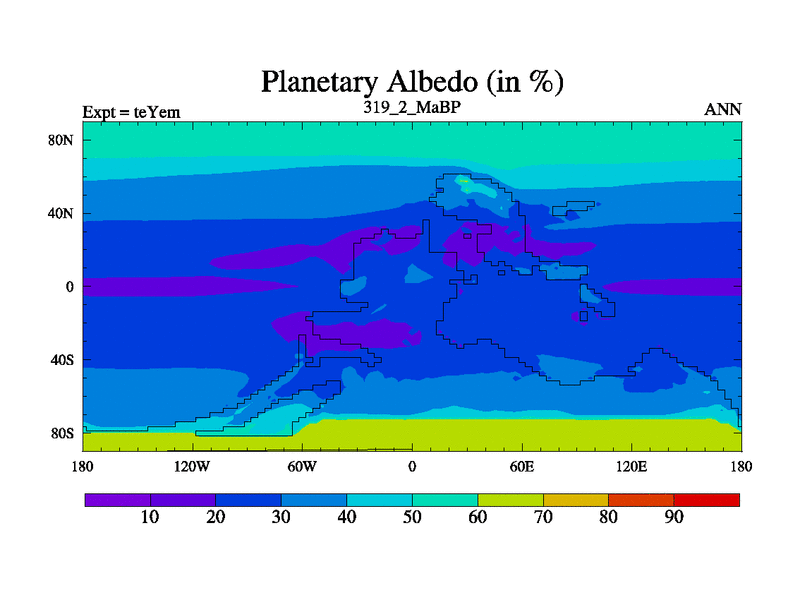 Planetary Albedo (in %)

Expt = teYem

319_2_MaBP

ANN

80N

40N

0

40S

80S

180

120W

60W

0

60E

120E

180

10

20

30

40

50

60

70

80

90